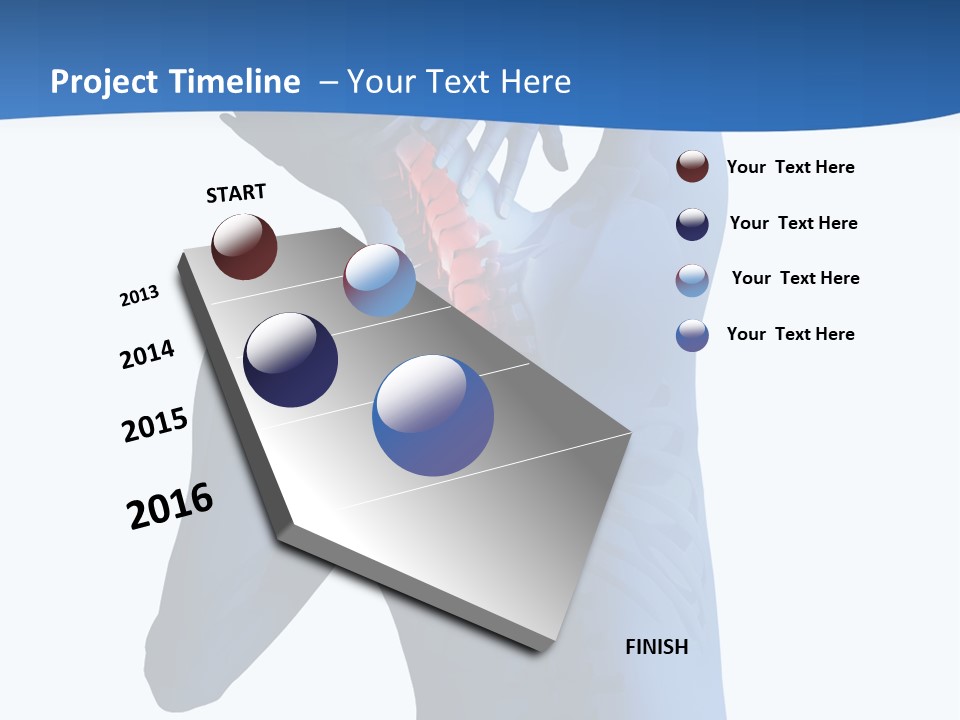 Project Timeline – Your Text Here

START

2013

2014

2015

2016

FINISH

Your Text Here

Your Text Here

Your Text Here

Your Text Here